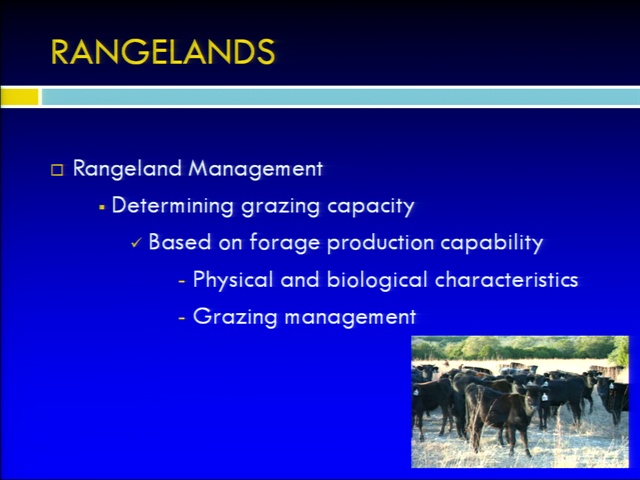 RANGELANDS

□ Rangeland Management
▪ Determining grazing capacity
✓ Based on forage production capability
- Physical and biological characteristics
- Grazing management